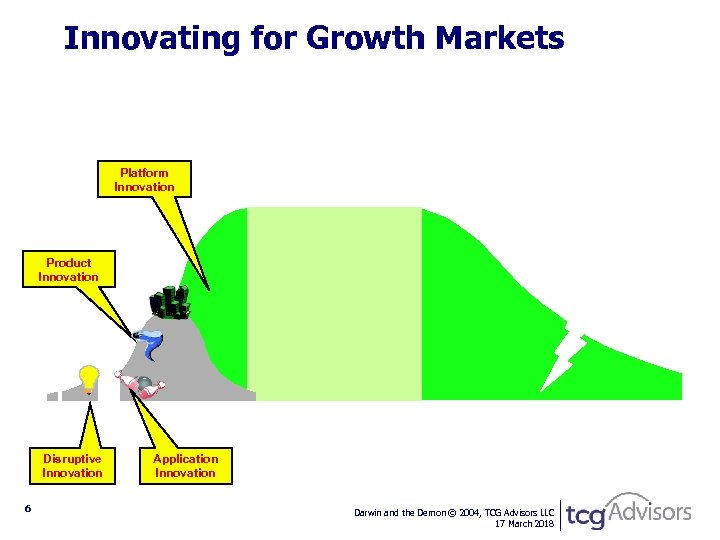 Innovating for Growth Markets

Platform Innovation

Product Innovation

Disruptive Innovation

Application Innovation

6

Darwin and the Demon © 2004, TCG Advisors LLC
17 March 2018

tcg Advisors